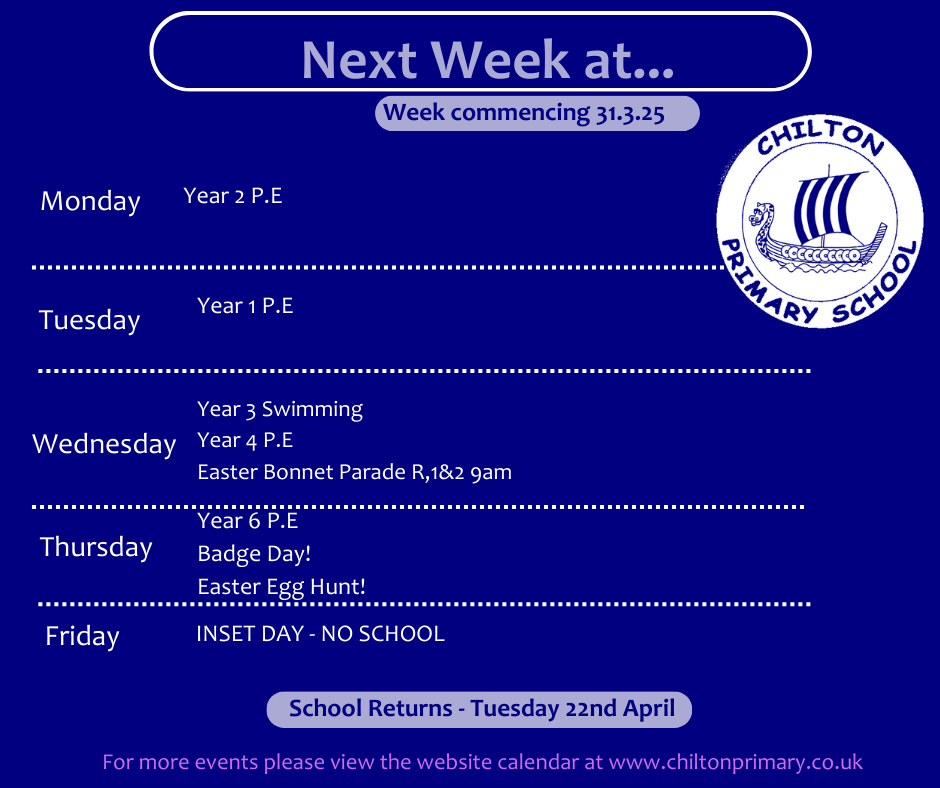 Next Week at...

Week commencing 31.3.25

CHILTON PRIMARY SCHOOL

Monday Year 2 P.E

Tuesday Year 1 P.E

Wednesday Year 3 Swimming
Year 4 P.E
Easter Bonnet Parade R,1&2 9am

Thursday Year 6 P.E
Badge Day!
Easter Egg Hunt!

Friday INSET DAY - NO SCHOOL

School Returns - Tuesday 22nd April

For more events please view the website calendar at www.chiltonprimary.co.uk